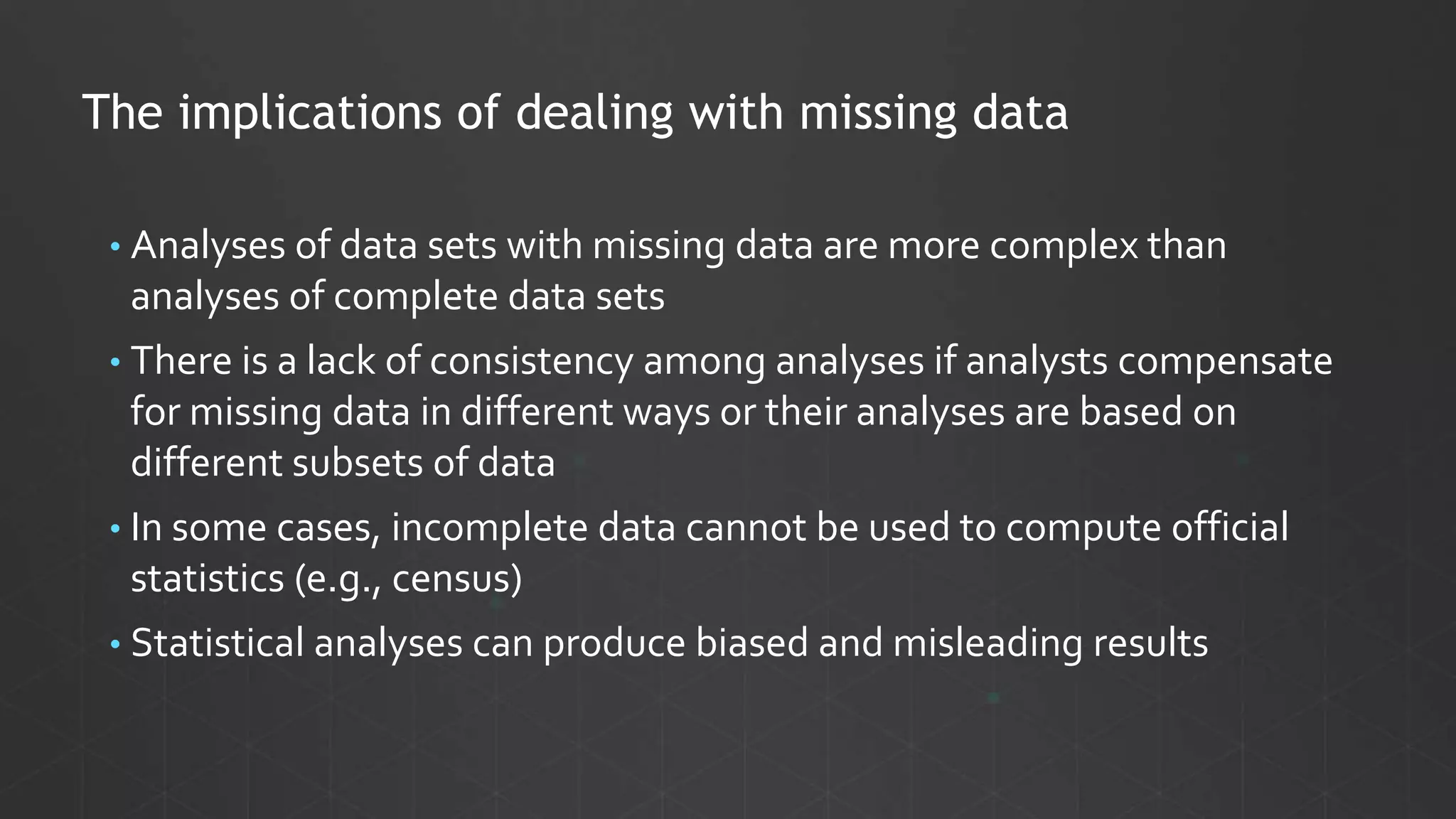 The implications of dealing with missing data

• Analyses of data sets with missing data are more complex than analyses of complete data sets

• There is a lack of consistency among analyses if analysts compensate for missing data in different ways or their analyses are based on different subsets of data

• In some cases, incomplete data cannot be used to compute official statistics (e.g., census)

• Statistical analyses can produce biased and misleading results